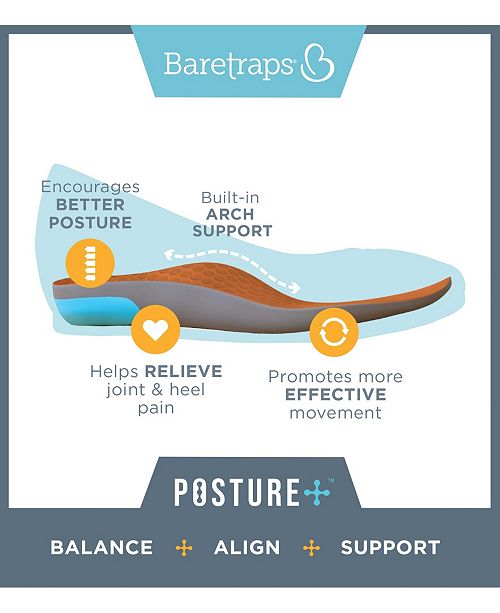 Baretraps®

Encourages BETTER POSTURE

Built-in ARCH SUPPORT

Helps RELIEVE joint & heel pain

Promotes more EFFECTIVE movement

POSTURE+™

BALANCE + ALIGN + SUPPORT